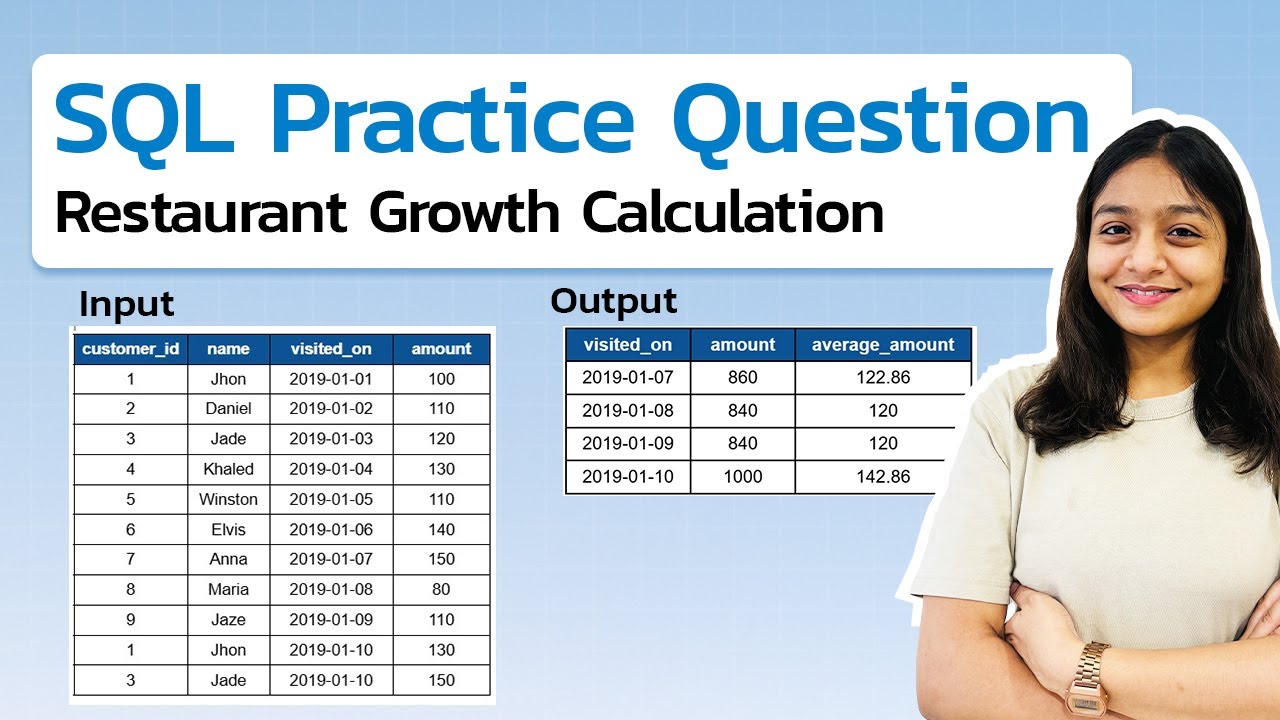 SQL Practice Question

Restaurant Growth Calculation

Input

| customer_id | name | visited_on | amount |
|---|---|---|---|
| 1 | Jhon | 2019-01-01 | 100 |
| 2 | Daniel | 2019-01-02 | 110 |
| 3 | Jade | 2019-01-03 | 120 |
| 4 | Khaled | 2019-01-04 | 130 |
| 5 | Winston | 2019-01-05 | 110 |
| 6 | Elvis | 2019-01-06 | 140 |
| 7 | Anna | 2019-01-07 | 150 |
| 8 | Maria | 2019-01-08 | 80 |
| 9 | Jaze | 2019-01-09 | 110 |
| 1 | Jhon | 2019-01-10 | 130 |
| 3 | Jade | 2019-01-10 | 150 |

Output

| visited_on | amount | average_amount |
|---|---|---|
| 2019-01-07 | 860 | 122.86 |
| 2019-01-08 | 840 | 120 |
| 2019-01-09 | 840 | 120 |
| 2019-01-10 | 1000 | 142.86 |